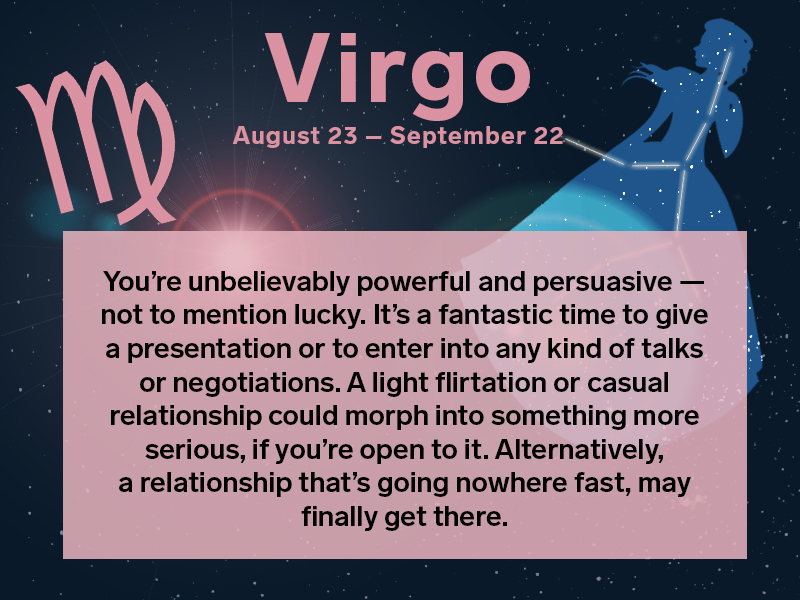 Virgo
August 23 — September 22

You're unbelievably powerful and persuasive — not to mention lucky. It's a fantastic time to give a presentation or to enter into any kind of talks or negotiations. A light flirtation or casual relationship could morph into something more serious, if you're open to it. Alternatively, a relationship that's going nowhere fast, may finally get there.